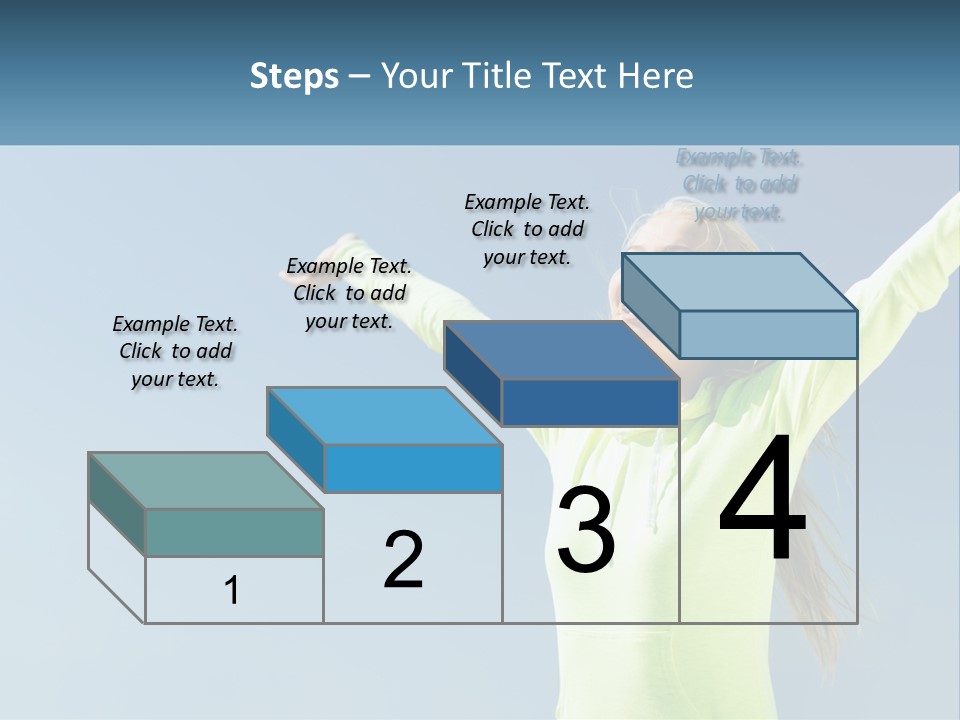 Steps – Your Title Text Here

Example Text. Click to add your text.

Example Text. Click to add your text.

Example Text. Click to add your text.

Example Text. Click to add your text.

1

2

3

4